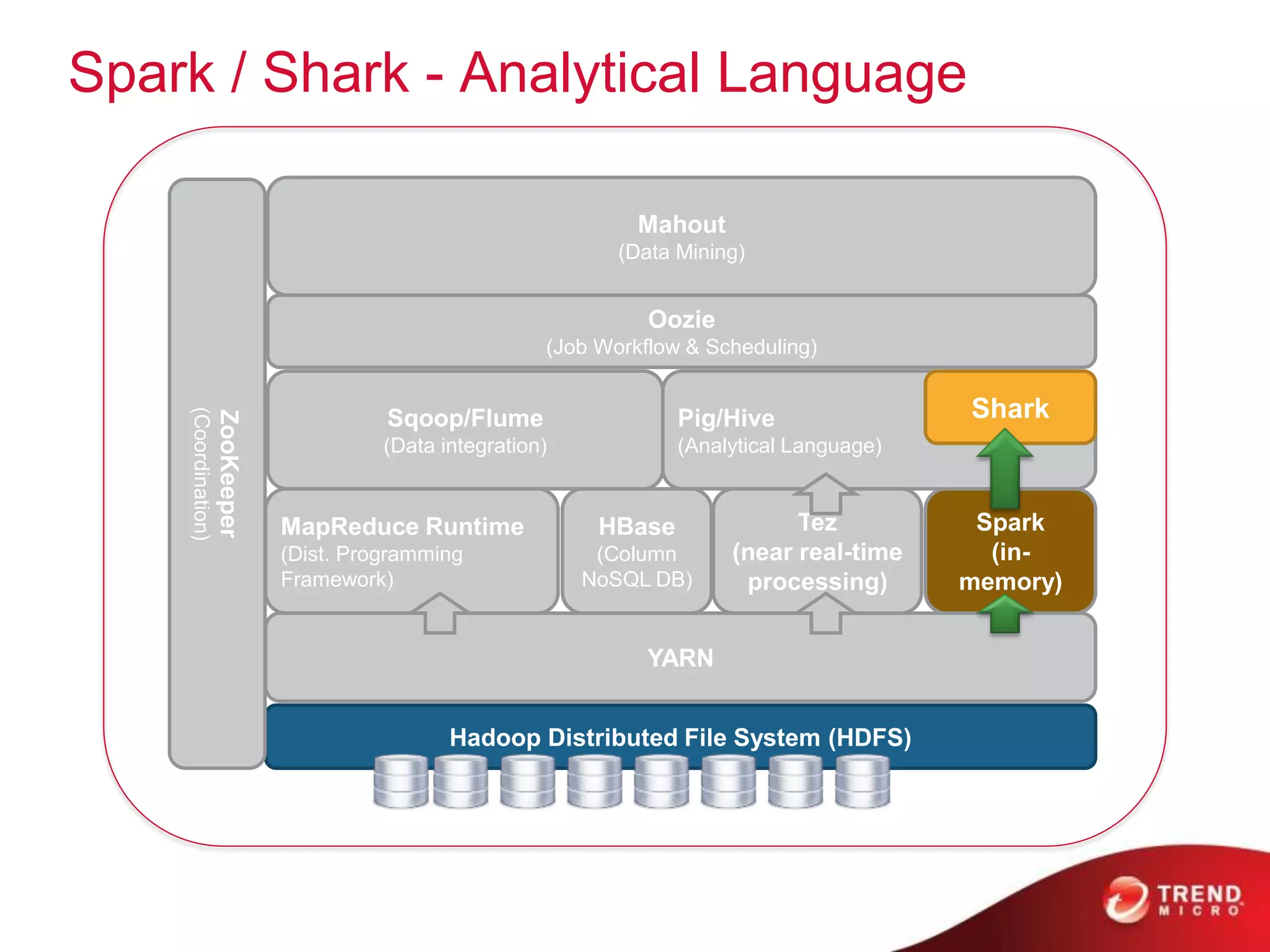 Spark / Shark - Analytical Language

ZooKeeper
(Coordination)

Mahout
(Data Mining)

Oozie
(Job Workflow & Scheduling)

Sqoop/Flume
(Data integration)

Pig/Hive
(Analytical Language)

Shark

MapReduce Runtime
(Dist. Programming Framework)

HBase
(Column NoSQL DB)

Tez
(near real-time processing)

Spark
(in-memory)

YARN

Hadoop Distributed File System (HDFS)

TREND MICRO